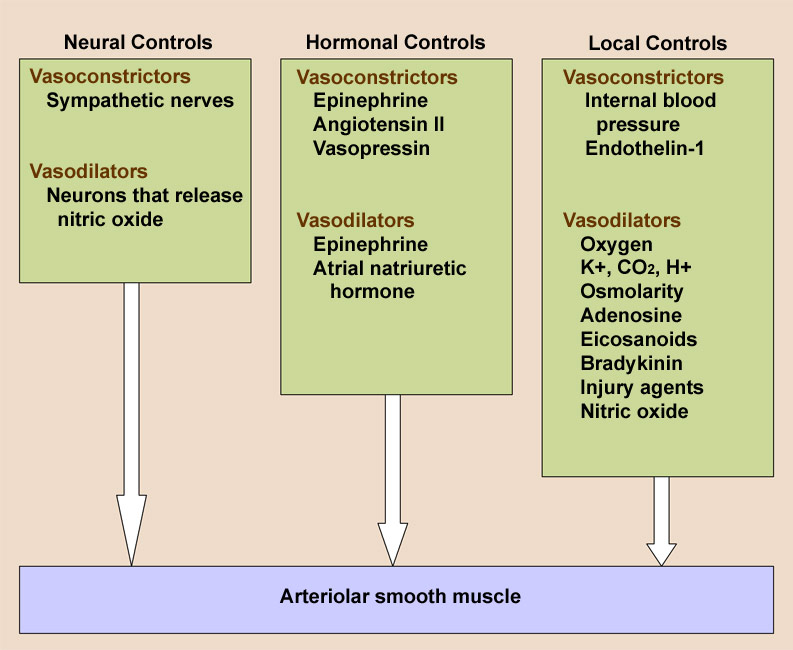 Neural Controls

Vasoconstrictors
Sympathetic nerves

Vasodilators
Neurons that release nitric oxide

Hormonal Controls

Vasoconstrictors
Epinephrine
Angiotensin II
Vasopressin

Vasodilators
Epinephrine
Atrial natriuretic hormone

Local Controls

Vasoconstrictors
Internal blood pressure
Endothelin-1

Vasodilators
Oxygen
K+, $CO_2$, H+
Osmolarity
Adenosine
Eicosanoids
Bradykinin
Injury agents
Nitric oxide

Arteriolar smooth muscle